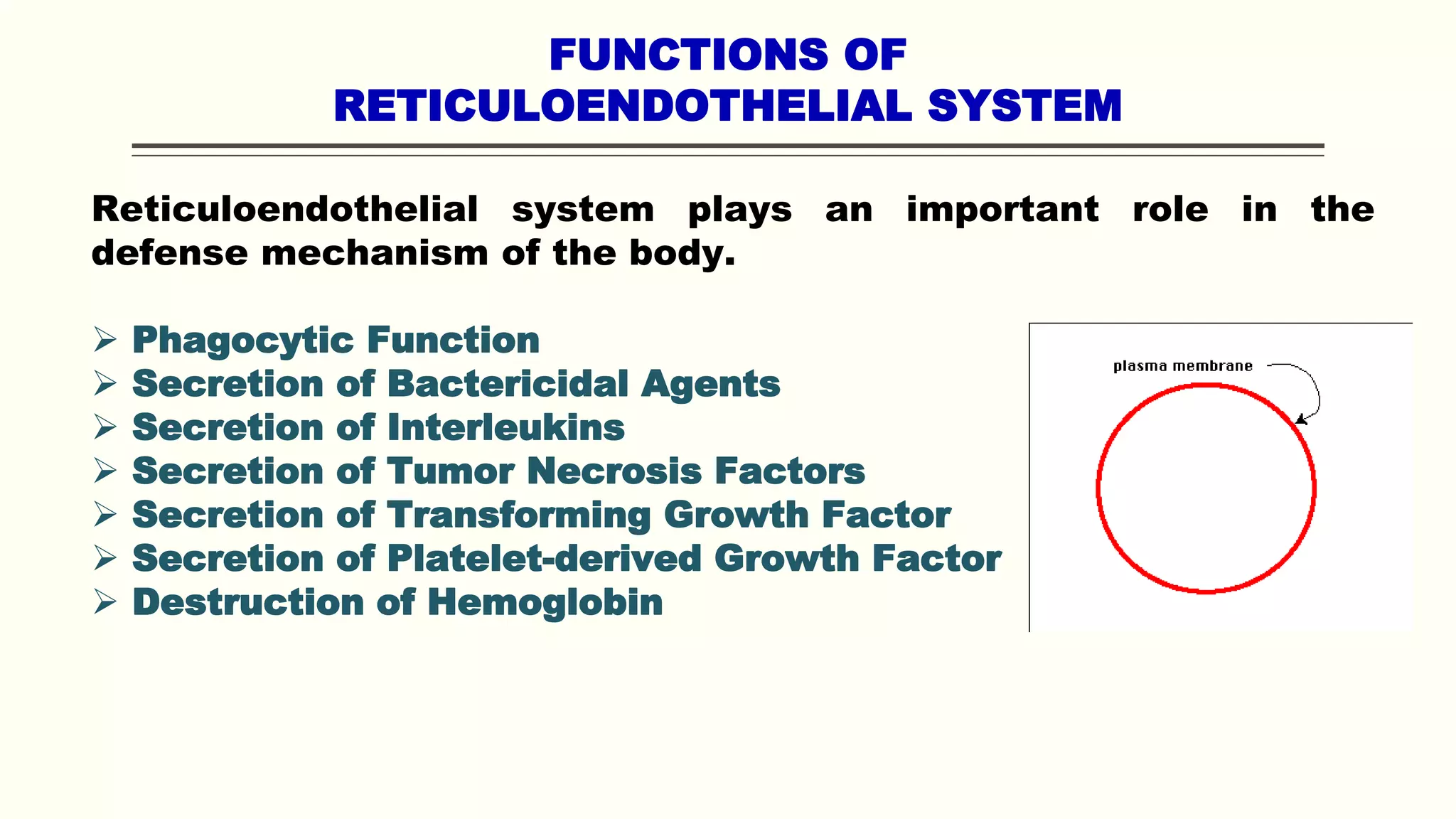 FUNCTIONS OF
RETICULOENDOTHELIAL SYSTEM

Reticuloendothelial system plays an important role in the defense mechanism of the body.

➢ Phagocytic Function
➢ Secretion of Bactericidal Agents
➢ Secretion of Interleukins
➢ Secretion of Tumor Necrosis Factors
➢ Secretion of Transforming Growth Factor
➢ Secretion of Platelet-derived Growth Factor
➢ Destruction of Hemoglobin

plasma membrane